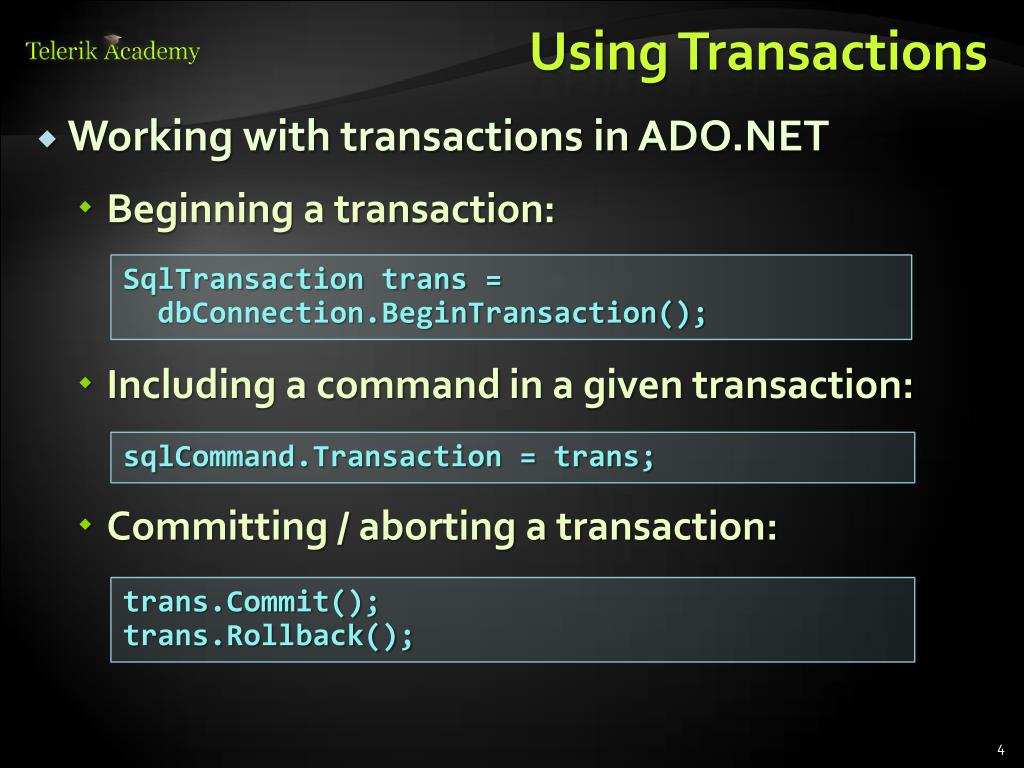 Telerik Academy

Using Transactions

Working with transactions in ADO.NET

Beginning a transaction:

SqlTransaction trans =
  dbConnection.BeginTransaction();

Including a command in a given transaction:

sqlCommand.Transaction = trans;

Committing / aborting a transaction:

trans.Commit();
trans.Rollback();

4